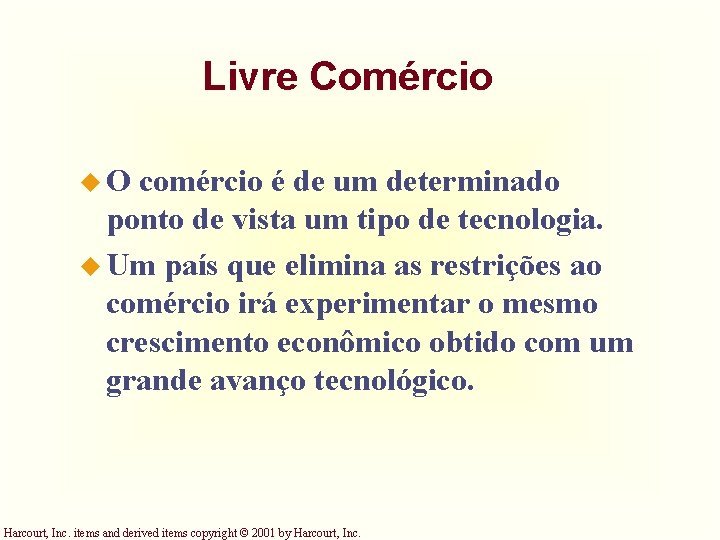 Livre Comércio

O comércio é de um determinado ponto de vista um tipo de tecnologia.

Um país que elimina as restrições ao comércio irá experimentar o mesmo crescimento econômico obtido com um grande avanço tecnológico.

Harcourt, Inc. items and derived items copyright © 2001 by Harcourt, Inc.